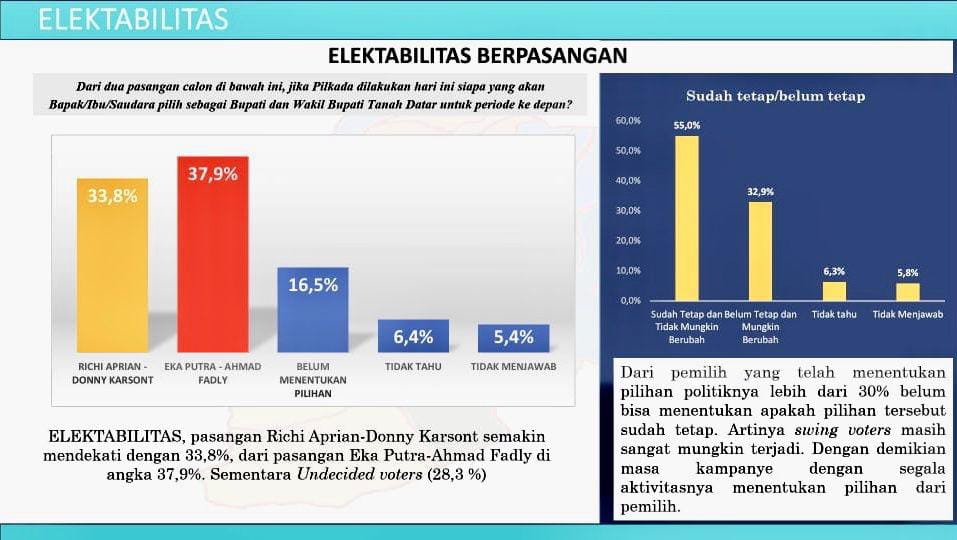 ELEKTABILITAS

ELEKTABILITAS BERPASANGAN

Dari dua pasangan calon di bawah ini, jika Pilkada dilakukan hari ini siapa yang akan Bapak/Ibu/Saudara pilih sebagai Bupati dan Wakil Bupati Tanah Datar untuk periode ke depan?

33,8%
37,9%
16,5%
6,4%
5,4%

RICHI APRIAN - DONNY KARSONT
EKA PUTRA - AHMAD FADLY
BELUM MENENTUKAN PILIHAN
TIDAK TAHU
TIDAK MENJAWAB

ELEKTABILITAS, pasangan Richi Aprian-Donny Karsont semakin mendekati dengan 33,8%, dari pasangan Eka Putra-Ahmad Fadly di angka 37,9%. Sementara Undecided voters (28,3 %)

Sudah tetap/belum tetap

60,0%
50,0%
40,0%
30,0%
20,0%
10,0%
0,0%

55,0%
32,9%
6,3%
5,8%

Sudah Tetap dan Tidak Mungkin Berubah
Belum Tetap dan Mungkin Berubah
Tidak tahu
Tidak Menjawab

Dari pemilih yang telah menentukan pilihan politiknya lebih dari 30% belum bisa menentukan apakah pilihan tersebut sudah tetap. Artinya swing voters masih sangat mungkin terjadi. Dengan demikian masa kampanye dengan segala aktivitasnya menentukan pilihan dari pemilih.